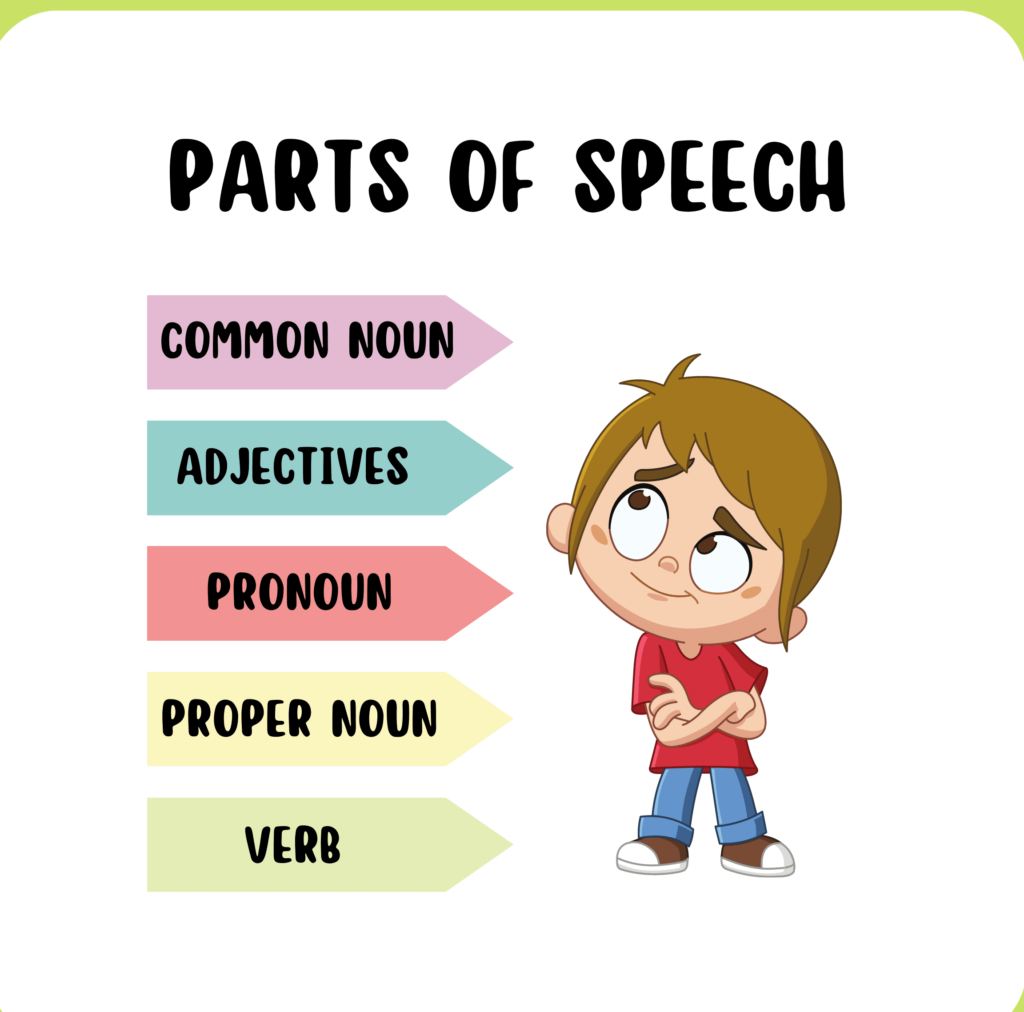 PARTS OF SPEECH

COMMON NOUN

ADJECTIVES

PRONOUN

PROPER NOUN

VERB